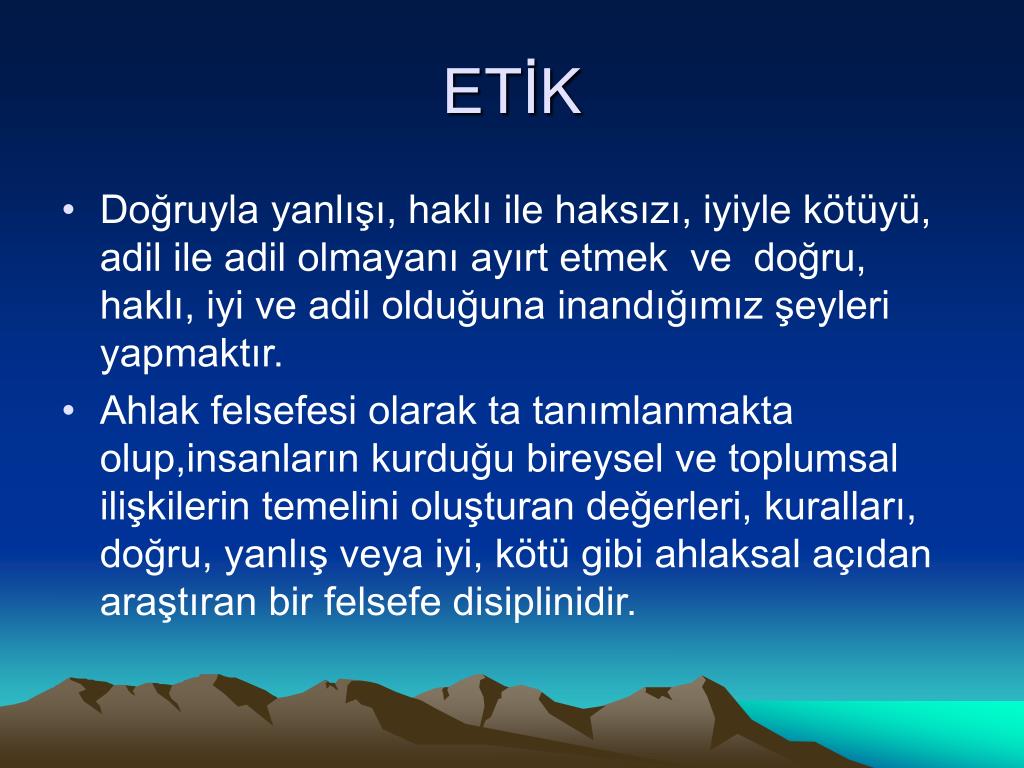 ETİK

• Doğruyla yanlışı, haklı ile haksızı, iyiyle kötüyü, adil ile adil olmayanı ayırt etmek ve doğru, haklı, iyi ve adil olduğuna inandığımız şeyleri yapmaktır.

• Ahlak felsefesi olarak ta tanımlanmakta olup,insanların kurduğu bireysel ve toplumsal ilişkilerin temelini oluşturan değerleri, kuralları, doğru, yanlış veya iyi, kötü gibi ahlaksal açıdan araştıran bir felsefe disiplinidir.